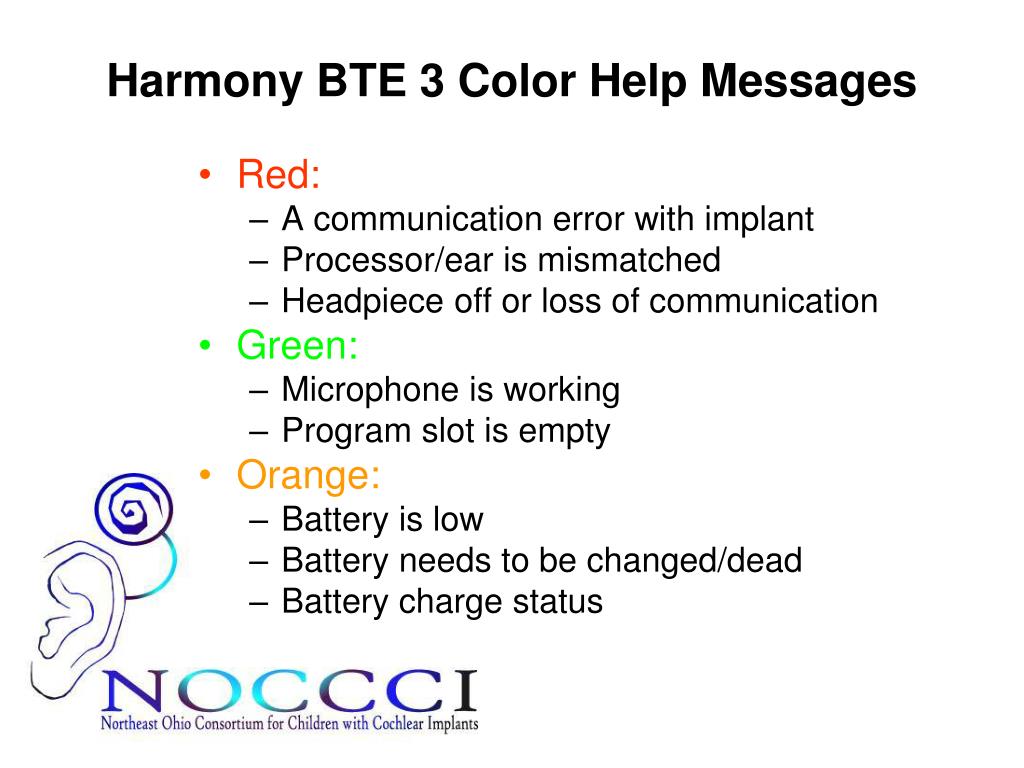 Harmony BTE 3 Color Help Messages

• Red:
– A communication error with implant
– Processor/ear is mismatched
– Headpiece off or loss of communication
• Green:
– Microphone is working
– Program slot is empty
• Orange:
– Battery is low
– Battery needs to be changed/dead
– Battery charge status

NOCCCI
Northeast Ohio Consortium for Children with Cochlear Implants